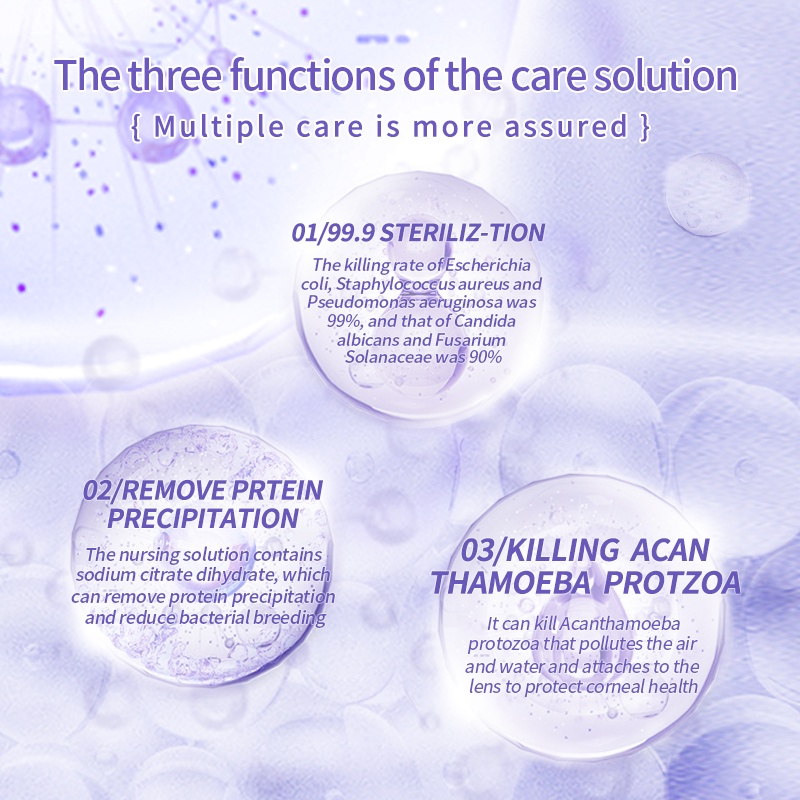 The three functions of the care solution
{ Multiple care is more assured }

01/99.9 STERILIZ-TION
The killing rate of Escherichia coli, Staphylococcus aureus and Pseudomonas aeruginosa was 99%, and that of Candida albicans and Fusarium Solanaceae was 90%

02/REMOVE PRTEIN PRECIPITATION
The nursing solution contains sodium citrate dihydrate, which can remove protein precipitation and reduce bacterial breeding

03/KILLING ACAN THAMOEBA PROTZOA
It can kill Acanthamoeba protozoa that pollutes the air and water and attaches to the lens to protect corneal health